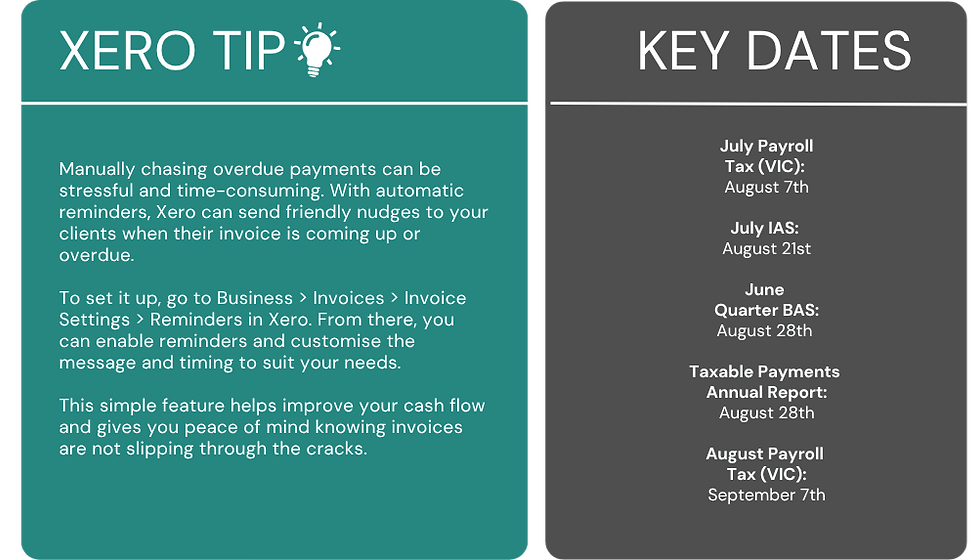 XERO TIP

Manually chasing overdue payments can be stressful and time-consuming. With automatic reminders, Xero can send friendly nudges to your clients when their invoice is coming up or overdue.

To set it up, go to Business > Invoices > Invoice Settings > Reminders in Xero. From there, you can enable reminders and customise the message and timing to suit your needs.

This simple feature helps improve your cash flow and gives you peace of mind knowing invoices are not slipping through the cracks.

KEY DATES

July Payroll Tax (VIC): August 7th

July IAS: August 21st

June Quarter BAS: August 28th

Taxable Payments Annual Report: August 28th

August Payroll Tax (VIC): September 7th